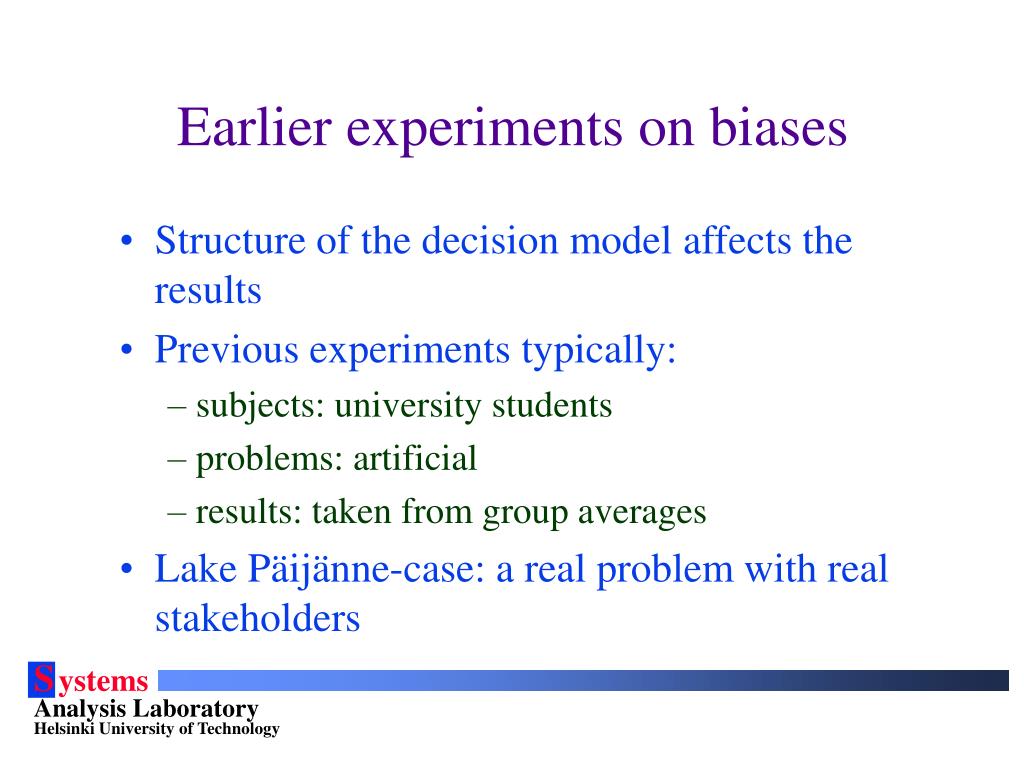 Earlier experiments on biases

• Structure of the decision model affects the results

• Previous experiments typically:
– subjects: university students
– problems: artificial
– results: taken from group averages

• Lake Päijänne-case: a real problem with real stakeholders

Systems
Analysis Laboratory
Helsinki University of Technology